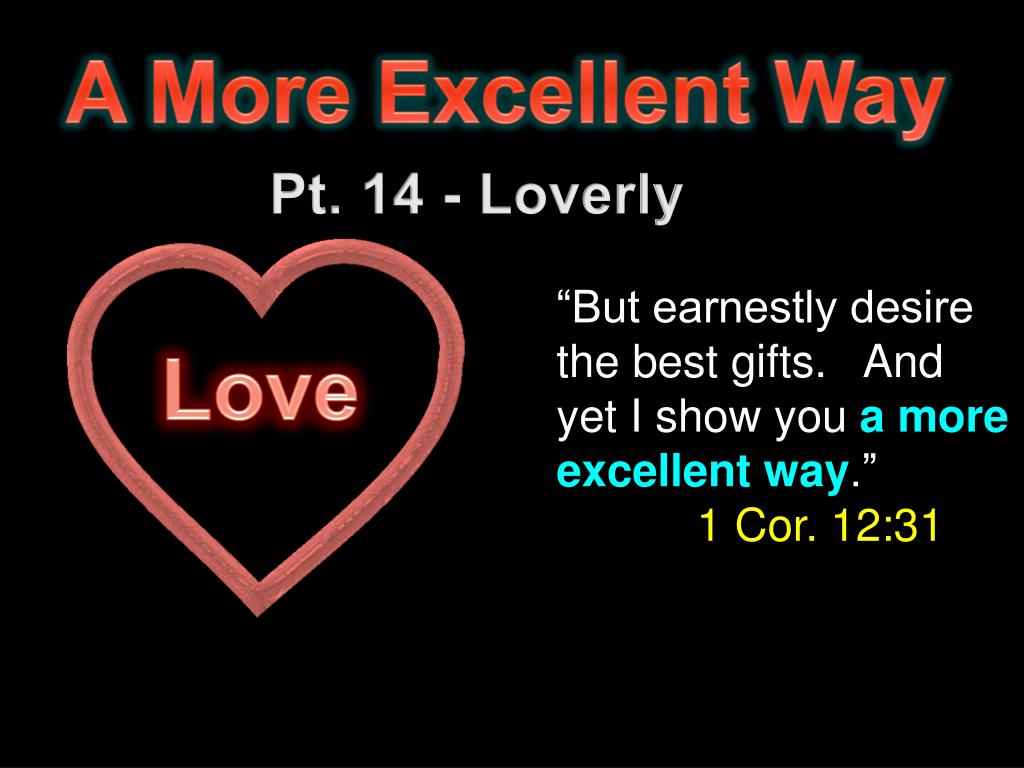 A More Excellent Way

Pt. 14 - Loverly

Love

“But earnestly desire the best gifts. And yet I show you a more excellent way.”
1 Cor. 12:31